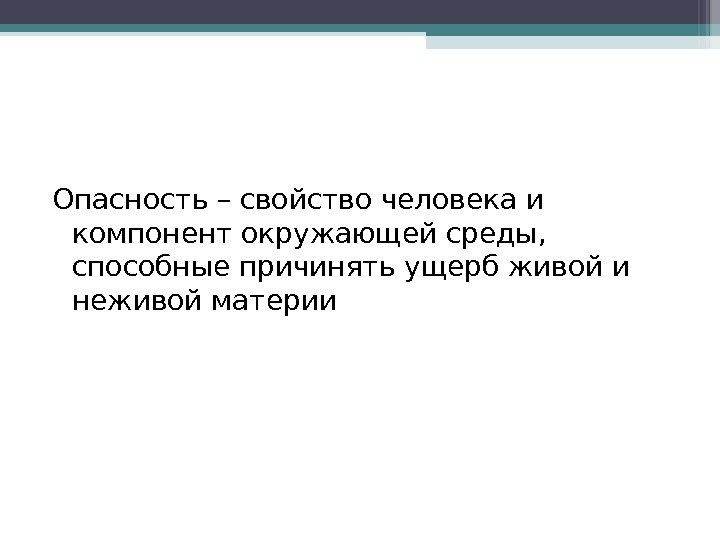 Опасность – свойство человека и компонент окружающей среды, способные причинять ущерб живой и неживой материи